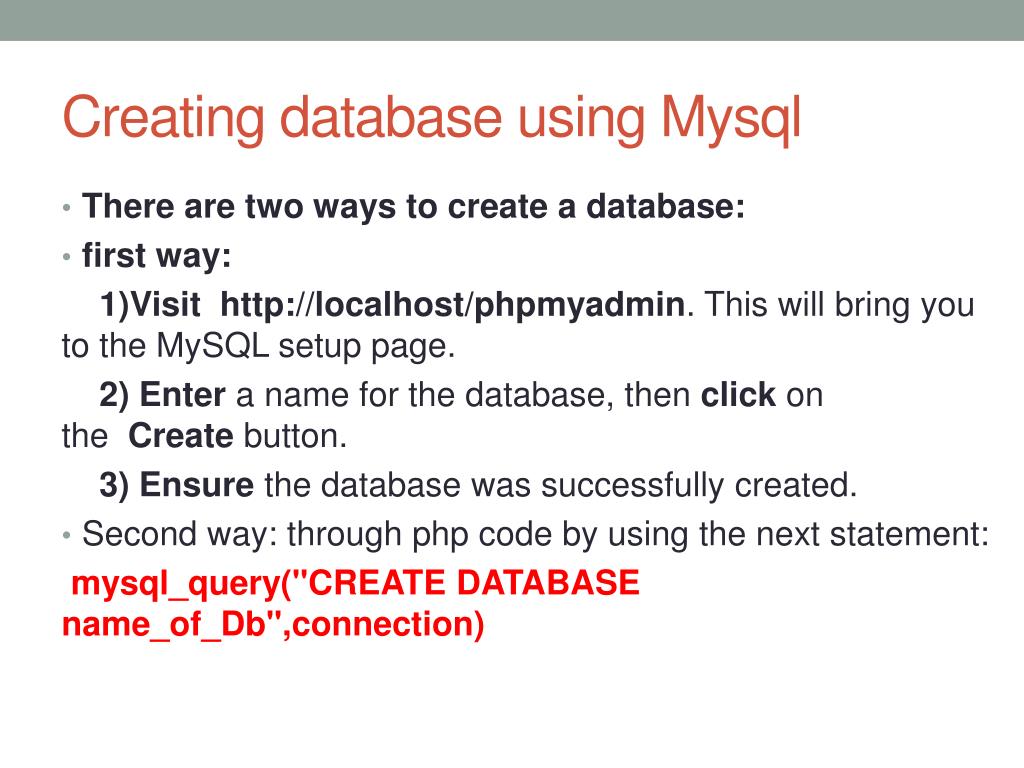 Creating database using Mysql

• There are two ways to create a database:
• first way:

1)Visit http://localhost/phpmyadmin. This will bring you to the MySQL setup page.

2) Enter a name for the database, then click on the Create button.

3) Ensure the database was successfully created.

• Second way: through php code by using the next statement:

mysql_query("CREATE DATABASE name_of_Db",connection)